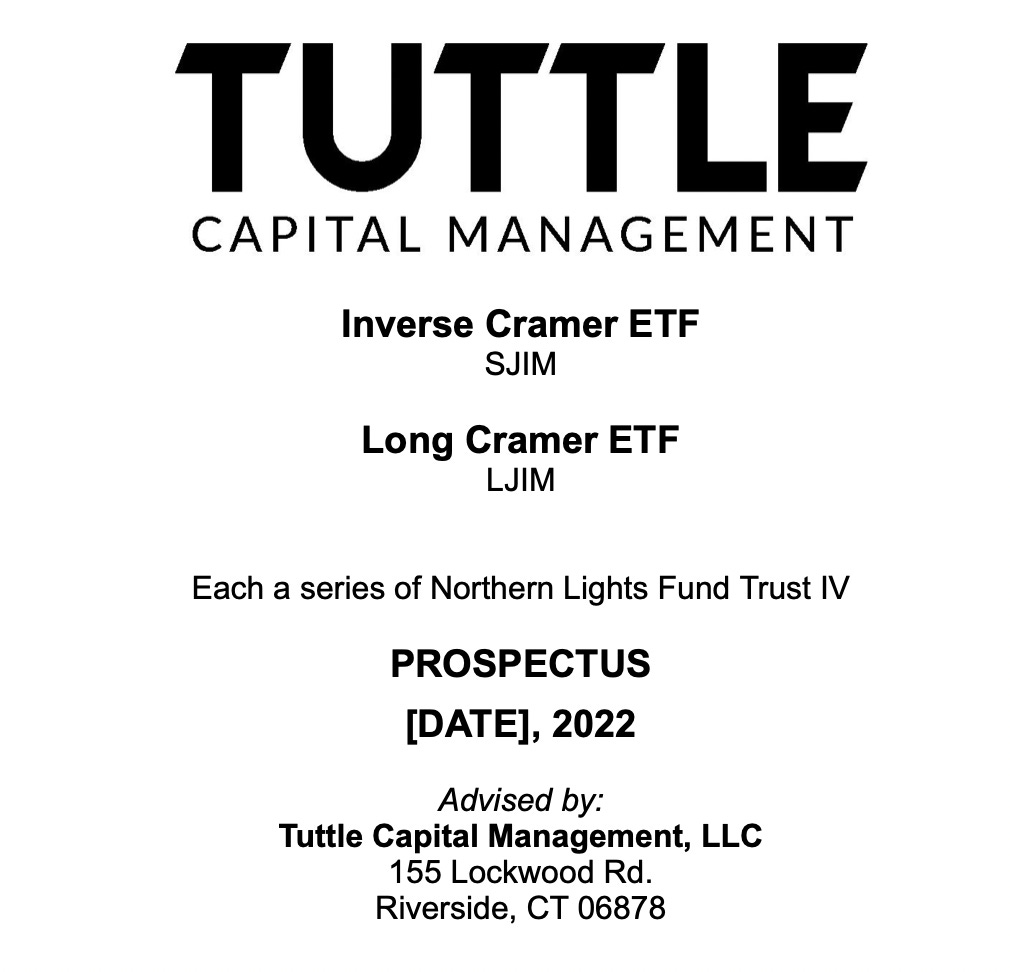 TUTTLE
CAPITAL MANAGEMENT

Inverse Cramer ETF
SJIM

Long Cramer ETF
LJIM

Each a series of Northern Lights Fund Trust IV

PROSPECTUS

[DATE], 2022

Advised by:
Tuttle Capital Management, LLC
155 Lockwood Rd.
Riverside, CT 06878